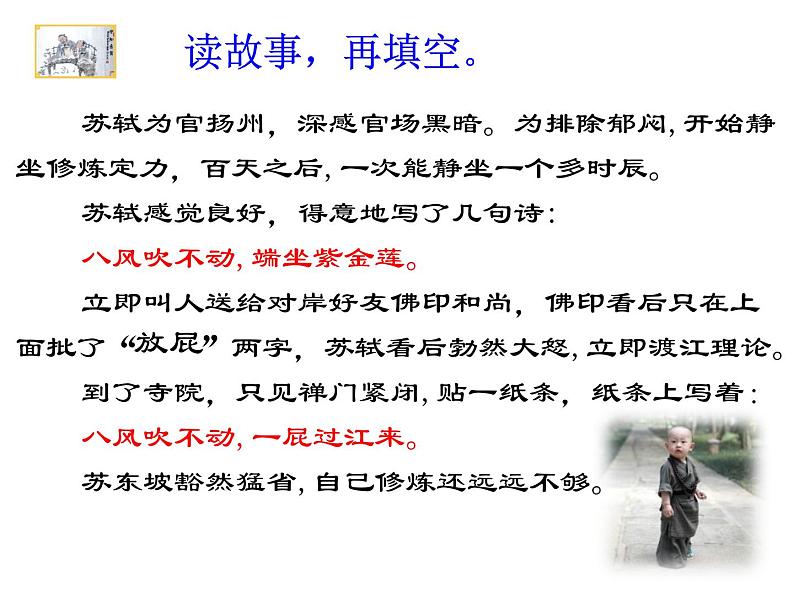 读故事，再填空。

苏轼为官扬州，深感官场黑暗。为排除郁闷，开始静坐修炼定力，百天之后，一次能静坐一个多时辰。

苏轼感觉良好，得意地写了几句诗：

八风吹不动，端坐紫金莲。

立即叫人送给对岸好友佛印和尚，佛印看后只在上面批了“放屁”两字，苏轼看后勃然大怒，立即渡江理论。

到了寺院，只见禅门紧闭，贴一纸条，纸条上写着：

八风吹不动，一屁过江来。

苏东坡豁然猛省，自己修炼还远远不够。